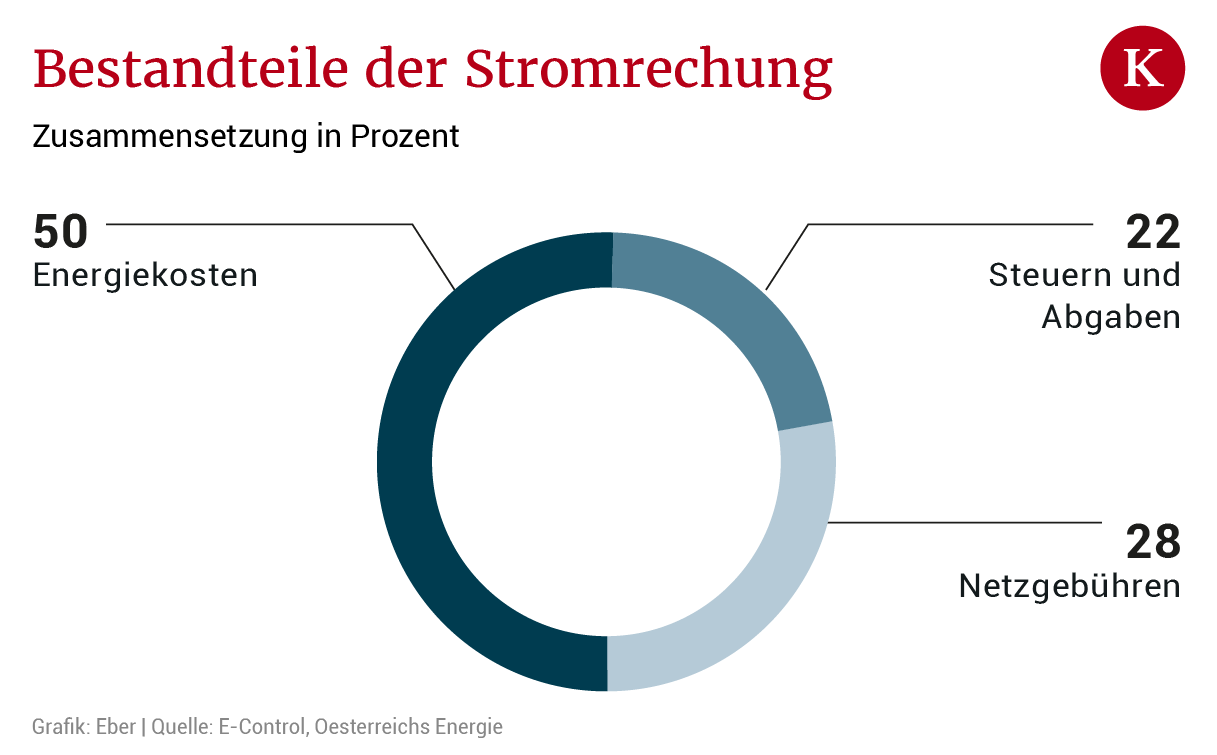 Bestandteile der Stromrechung

K

Zusammensetzung in Prozent

50
Energiekosten

22
Steuern und Abgaben

28
Netzgebühren

Grafik: Eber | Quelle: E-Control, Oesterreichs Energie